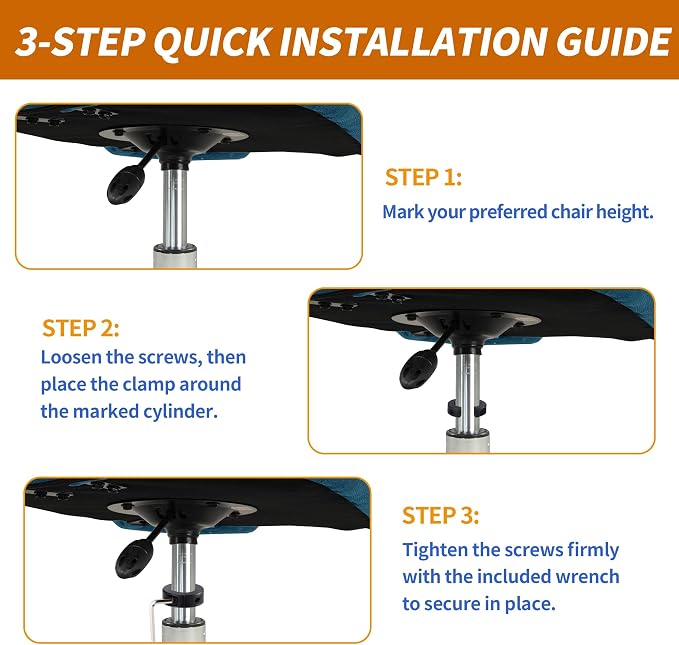 3-STEP QUICK INSTALLATION GUIDE

STEP 1:
Mark your preferred chair height.

STEP 2:
Loosen the screws, then place the clamp around the marked cylinder.

STEP 3:
Tighten the screws firmly with the included wrench to secure in place.